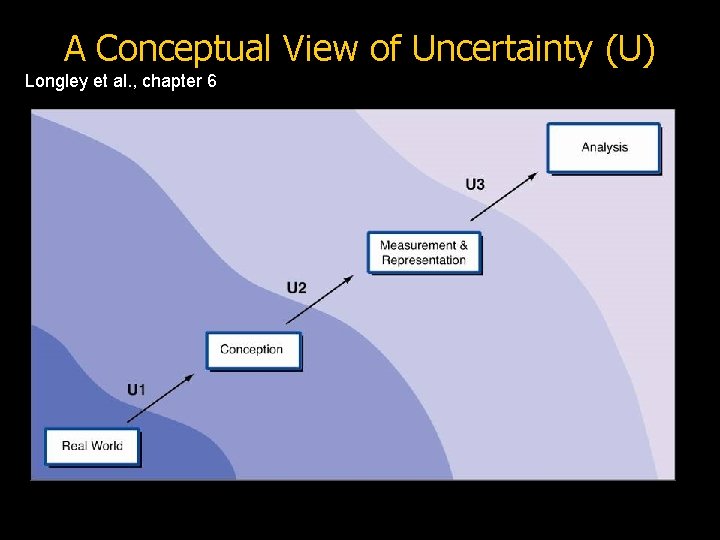 A Conceptual View of Uncertainty (U)

Longley et al., chapter 6

Analysis

U3

Measurement & Representation

U2

Conception

U1

Real World